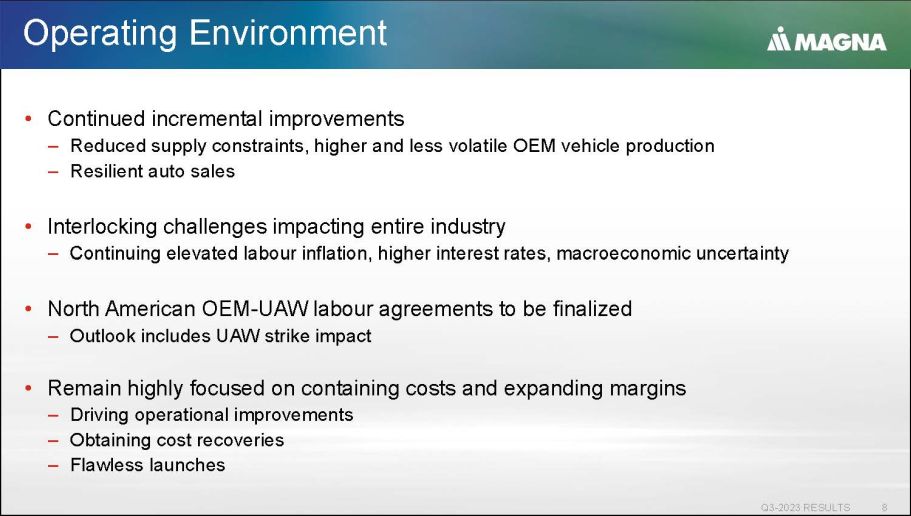 Operating Environment

MAGNA

• Continued incremental improvements
– Reduced supply constraints, higher and less volatile OEM vehicle production
– Resilient auto sales

• Interlocking challenges impacting entire industry
– Continuing elevated labour inflation, higher interest rates, macroeconomic uncertainty

• North American OEM-UAW labour agreements to be finalized
– Outlook includes UAW strike impact

• Remain highly focused on containing costs and expanding margins
– Driving operational improvements
– Obtaining cost recoveries
– Flawless launches

Q3-2023 RESULTS 8